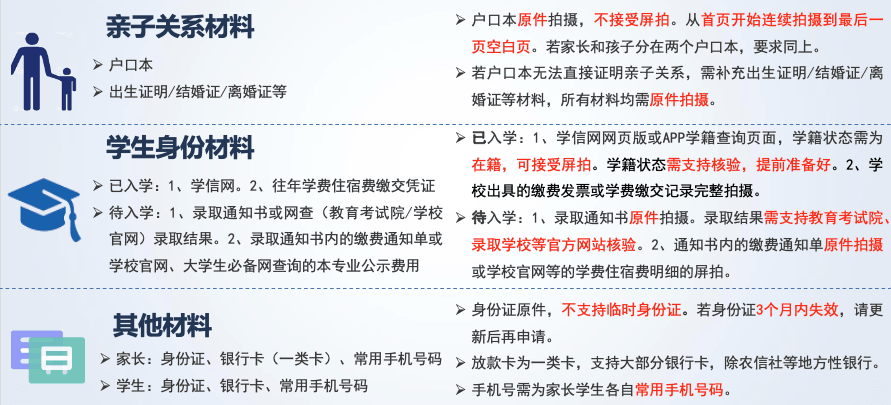 亲子关系材料

➢ 户口本

➢ 出生证明/结婚证/离婚证等

➢ 户口本原件拍摄，不接受屏拍。从首页开始连续拍摄到最后一页空白页。若家长和孩子分在两个户口本，要求同上。

➢ 若户口本无法直接证明亲子关系，需补充出生证明/结婚证/离婚证等材料，所有材料均需原件拍摄。

学生身份材料

➢ 已入学：1、学信网。2、往年学费住宿费缴交凭证

➢ 待入学：1、录取通知书或网查（教育考试院/学校官网）录取结果。2、录取通知书内的缴费通知单或学校官网、大学生必备网查询的本专业公示费用

➢ 已入学：1、学信网网页版或APP学籍查询页面，学籍状态需为在籍，可接受屏拍。学籍状态需支持核验，提前准备好。2、学校出具的缴费发票或学费缴交记录完整拍摄。

➢ 待入学：1、录取通知书原件拍摄。录取结果需支持教育考试院、录取学校等官方网站核验。2、通知书内的缴费通知单原件拍摄或学校官网等的学费住宿费明细的屏拍。

其他材料

➢ 家长：身份证、银行卡（一类卡）、常用手机号码

➢ 学生：身份证、银行卡、常用手机号码

➢ 身份证原件，不支持临时身份证。若身份证3个月内失效，请更新后再申请。

➢ 放款卡为一类卡，支持大部分银行卡，除农信社等地方性银行。

➢ 手机号需为家长学生各自常用手机号码。